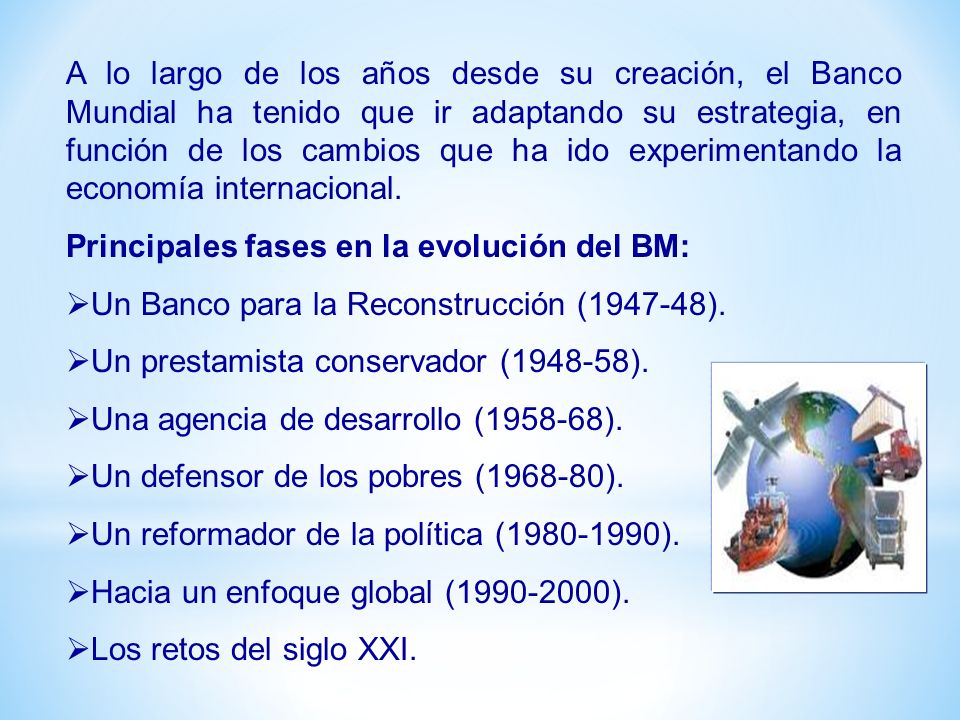 A lo largo de los años desde su creación, el Banco Mundial ha tenido que ir adaptando su estrategia, en función de los cambios que ha ido experimentando la economía internacional.

Principales fases en la evolución del BM:

➢Un Banco para la Reconstrucción (1947-48).

➢Un prestamista conservador (1948-58).

➢Una agencia de desarrollo (1958-68).

➢Un defensor de los pobres (1968-80).

➢Un reformador de la política (1980-1990).

➢Hacia un enfoque global (1990-2000).

➢Los retos del siglo XXI.